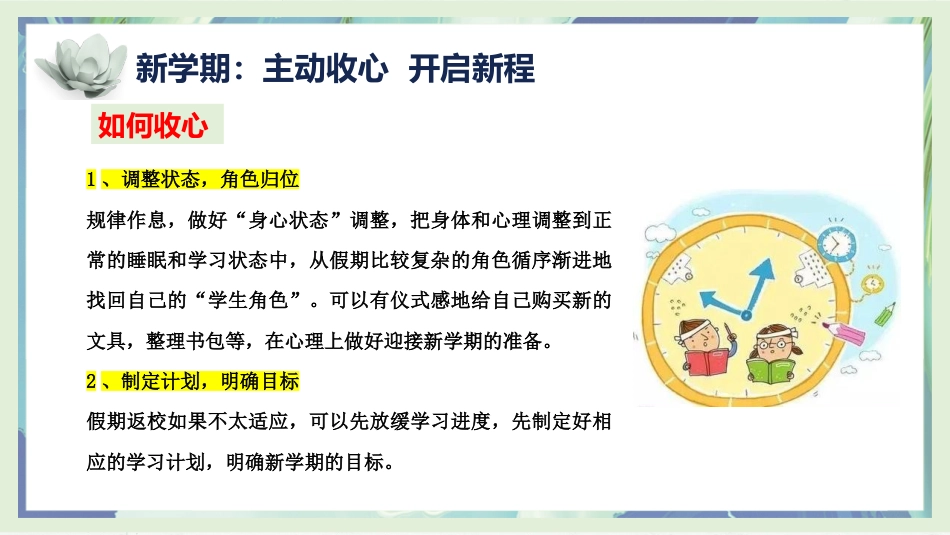 新学期：主动收心 开启新程

如何收心

1、调整状态，角色归位

规律作息，做好“身心状态”调整，把身体和心理调整到正常的睡眠和学习状态中，从假期比较复杂的角色循序渐进地找回自己的“学生角色”。可以有仪式感地给自己购买新的文具，整理书包等，在心理上做好迎接新学期的准备。

2、制定计划，明确目标

假期返校如果不太适应，可以先放缓学习进度，先制定好相应的学习计划，明确新学期的目标。